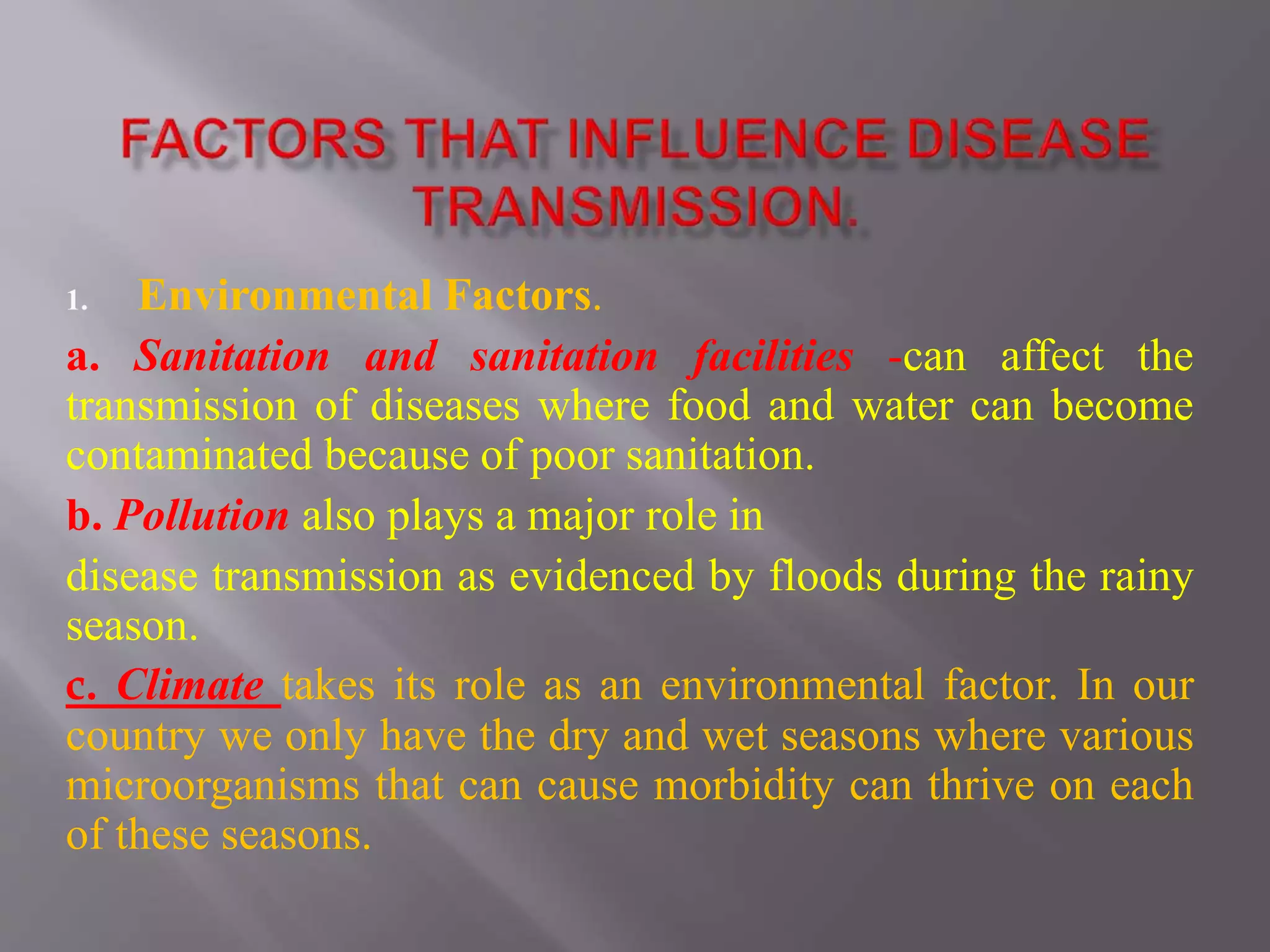 FACTORS THAT INFLUENCE DISEASE TRANSMISSION.

1. Environmental Factors.

a. Sanitation and sanitation facilities -can affect the transmission of diseases where food and water can become contaminated because of poor sanitation.

b. Pollution also plays a major role in

disease transmission as evidenced by floods during the rainy season.

c. Climate takes its role as an environmental factor. In our country we only have the dry and wet seasons where various microorganisms that can cause morbidity can thrive on each of these seasons.